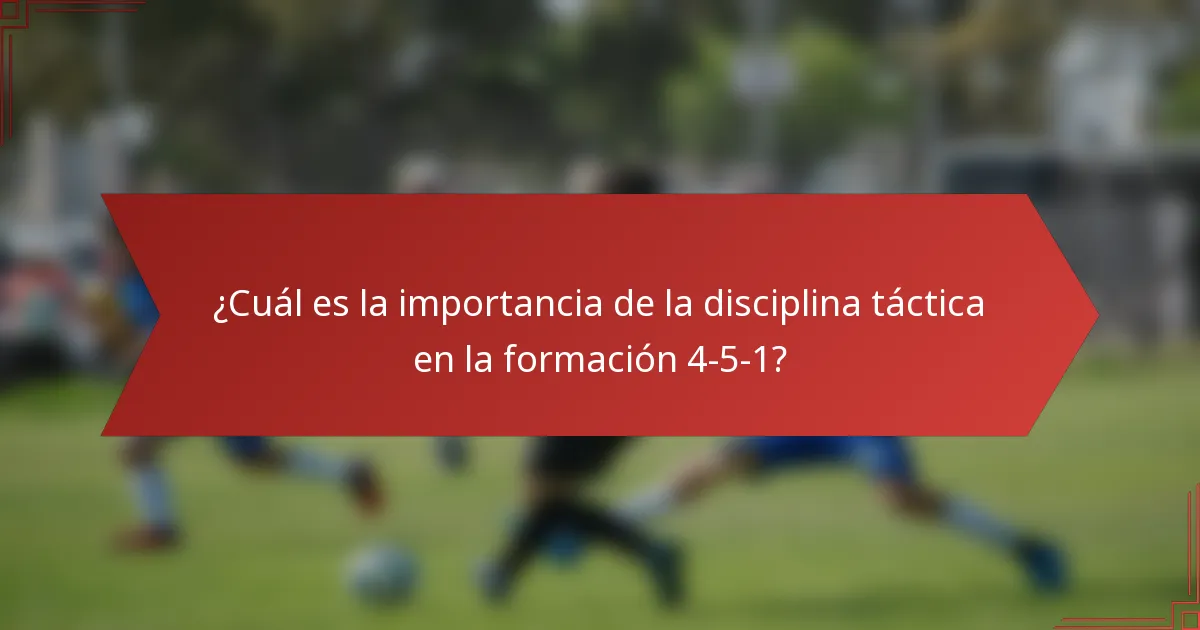 ¿Cuál es la importancia de la disciplina táctica en la formación 4-5-1?